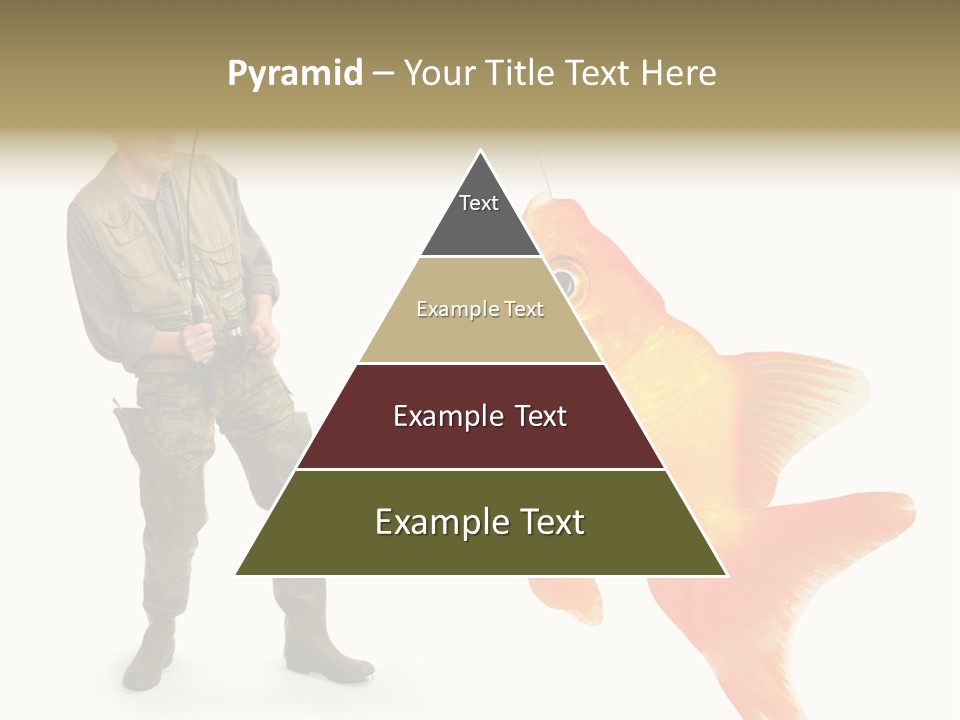 Pyramid – Your Title Text Here

Text

Example Text

Example Text

Example Text